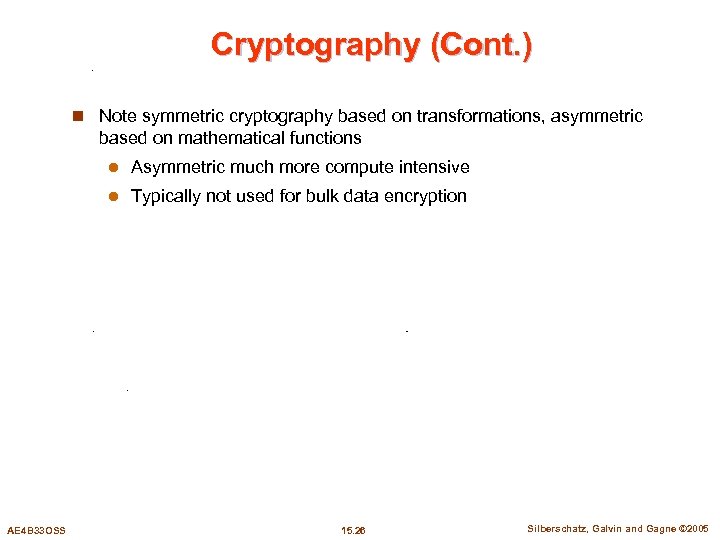 Cryptography (Cont.)

Note symmetric cryptography based on transformations, asymmetric based on mathematical functions

Asymmetric much more compute intensive

Typically not used for bulk data encryption

AE4B33OSS

15.26

Silberschatz, Galvin and Gagne ©2005